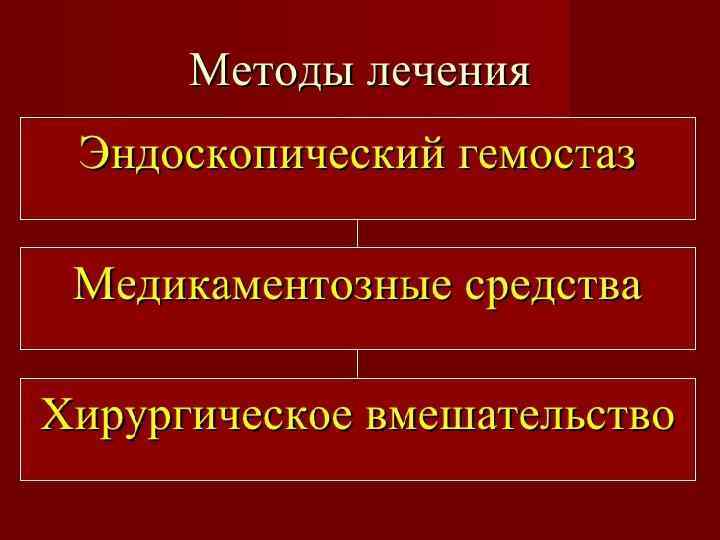 Методы лечения

Эндоскопический гемостаз

Медикаментозные средства

Хирургическое вмешательство